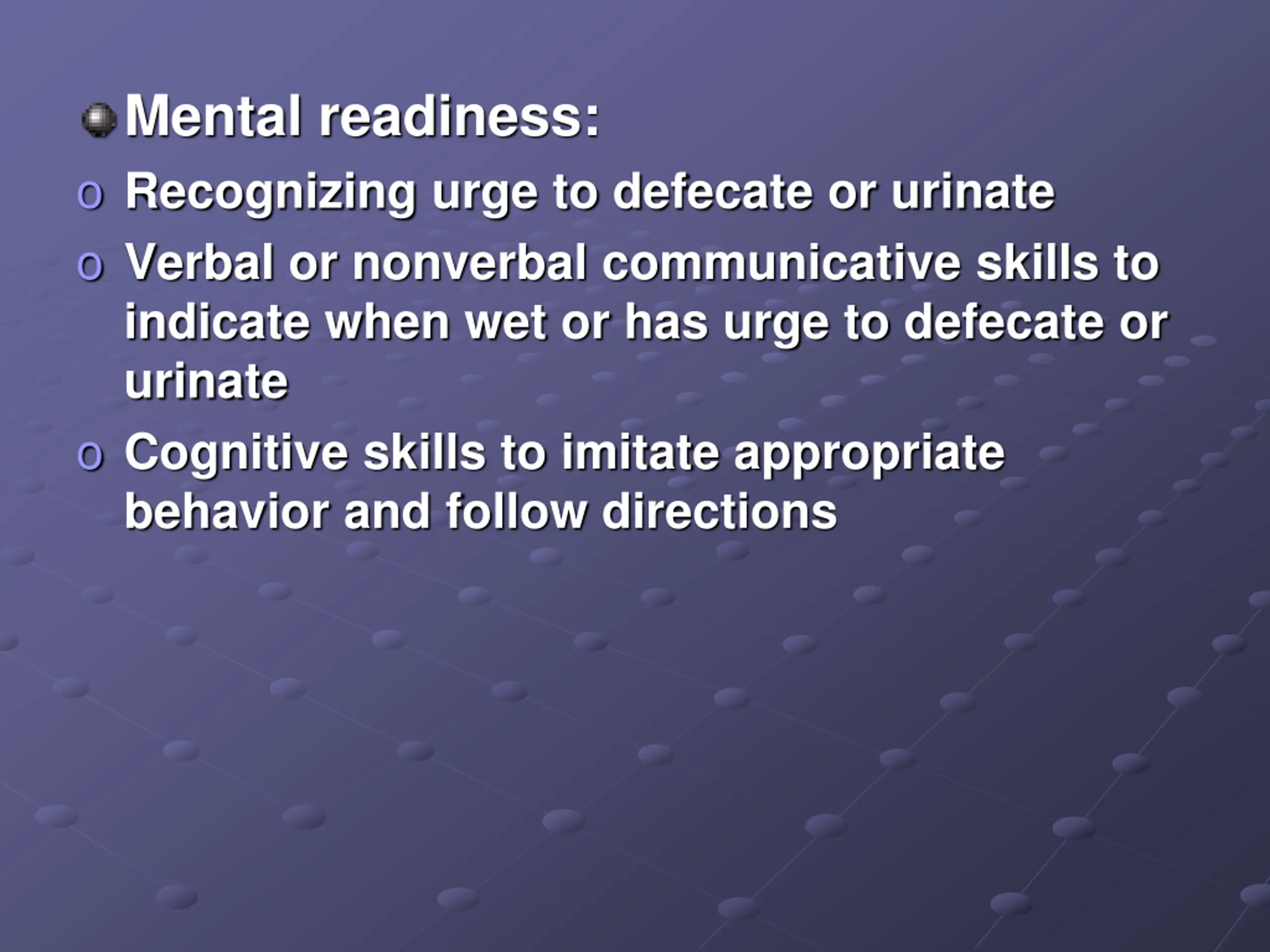 Mental readiness:

o Recognizing urge to defecate or urinate

o Verbal or nonverbal communicative skills to indicate when wet or has urge to defecate or urinate

o Cognitive skills to imitate appropriate behavior and follow directions